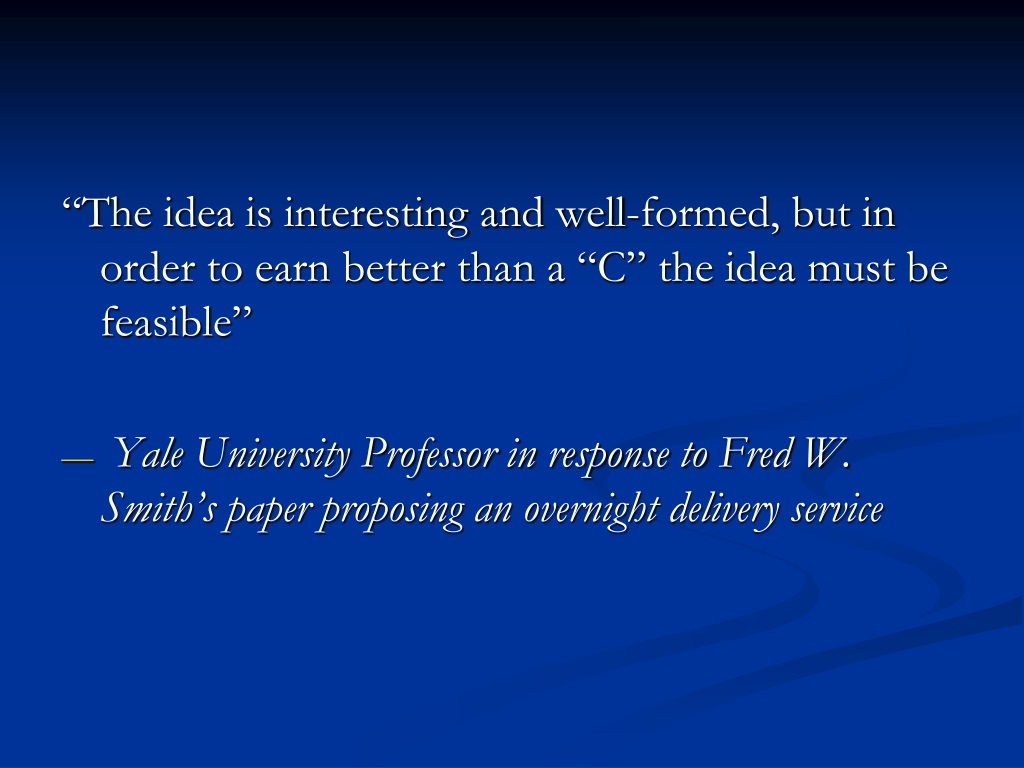 “The idea is interesting and well-formed, but in order to earn better than a “C” the idea must be feasible”

— Yale University Professor in response to Fred W. Smith’s paper proposing an overnight delivery service